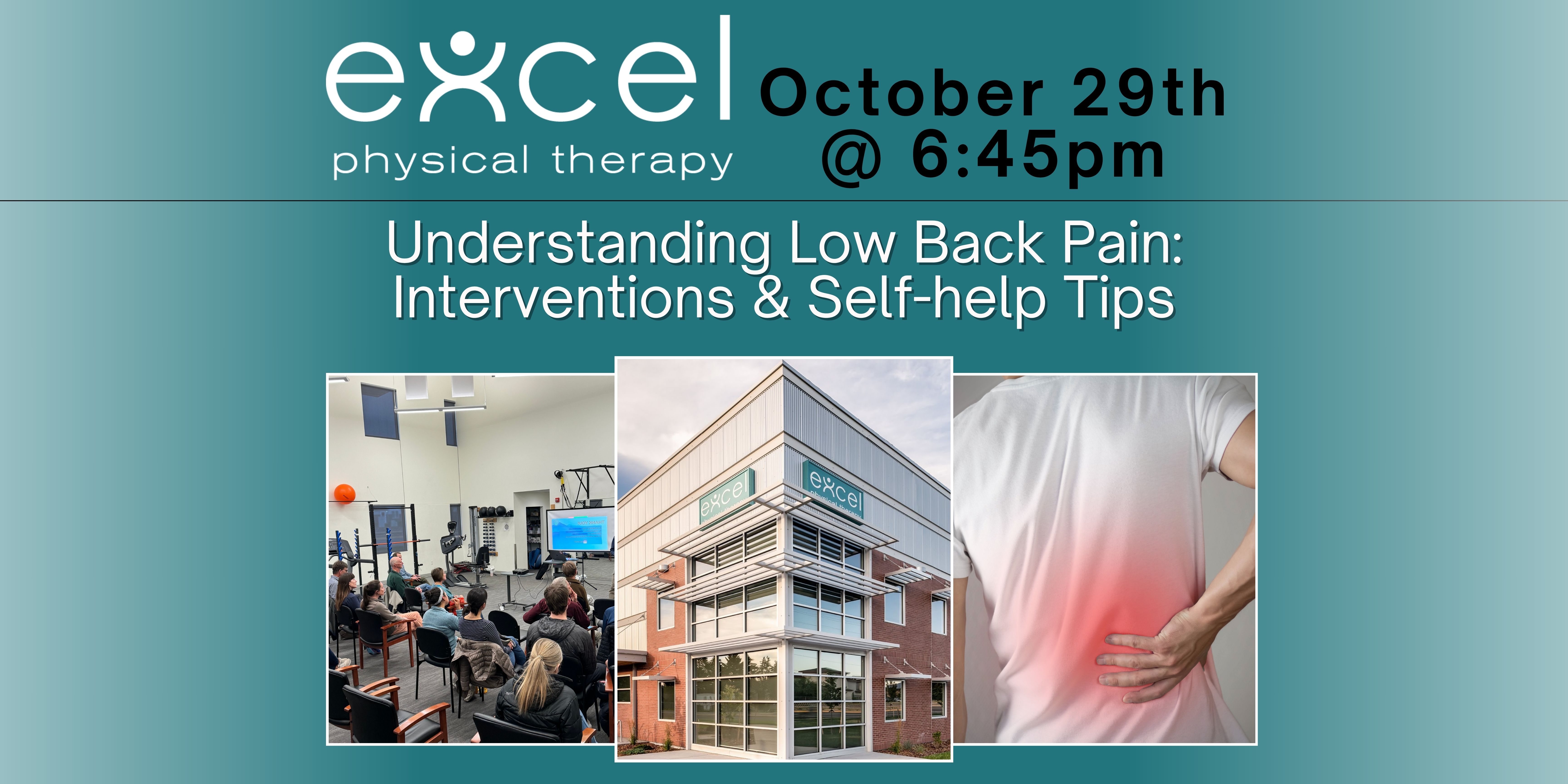 excel
physical therapy

October 29th
@ 6:45pm

Understanding Low Back Pain:
Interventions & Self-help Tips

excel

excel
physical therapy